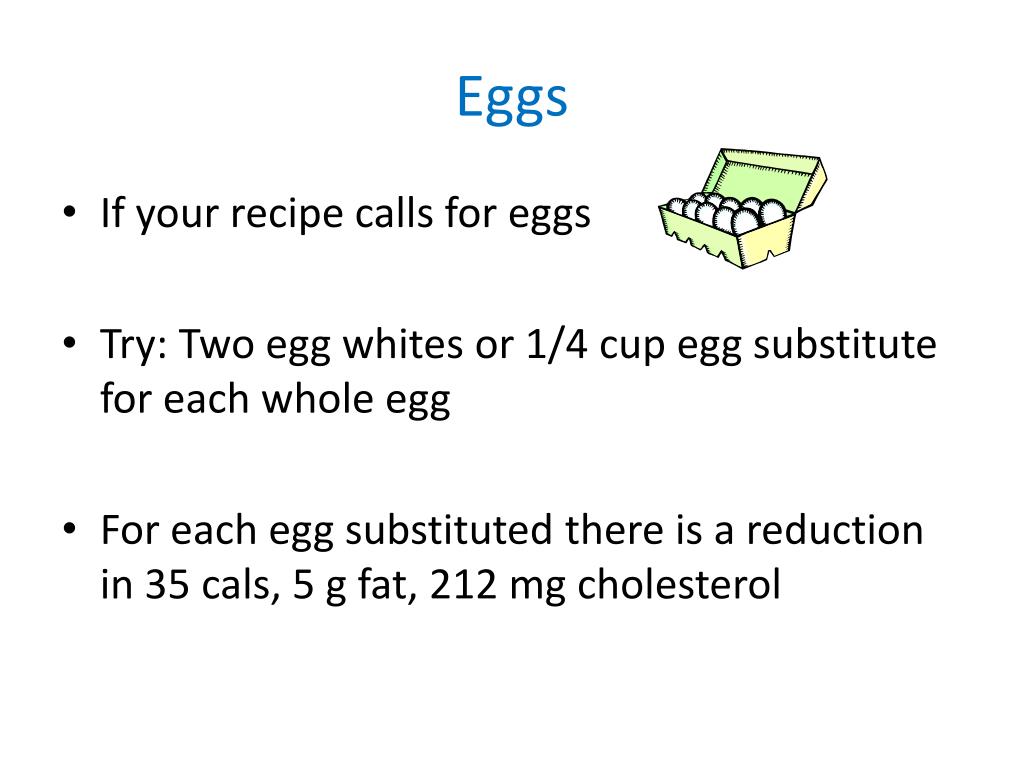 Eggs

• If your recipe calls for eggs

• Try: Two egg whites or 1/4 cup egg substitute for each whole egg

• For each egg substituted there is a reduction in 35 cals, 5 g fat, 212 mg cholesterol